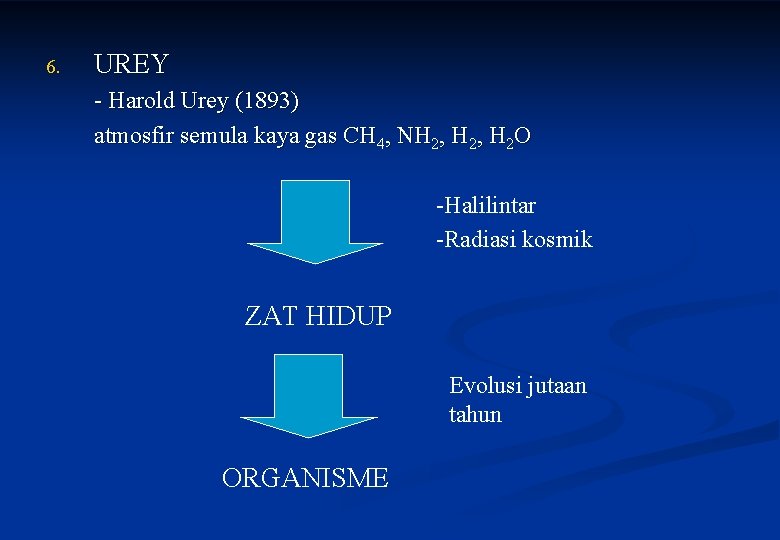 6. UREY

- Harold Urey (1893)

atmosfir semula kaya gas $CH_4$, $NH_2$, $H_2$, $H_2O$

-Halilintar

-Radiasi kosmik

ZAT HIDUP

Evolusi jutaan tahun

ORGANISME